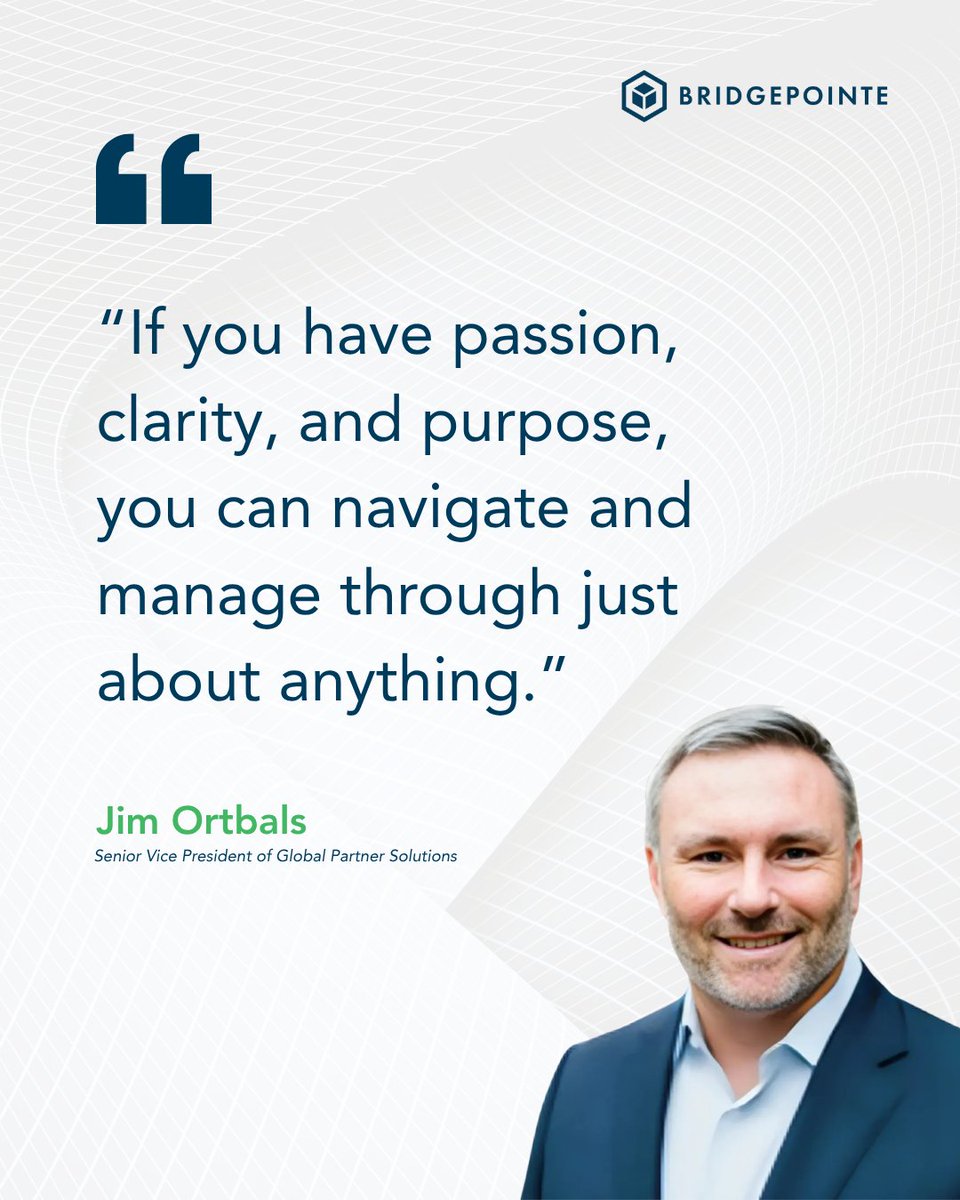 BRIDGEPOINTE

“

“If you have passion, clarity, and purpose, you can navigate and manage through just about anything.”

Jim Ortbals
Senior Vice President of Global Partner Solutions